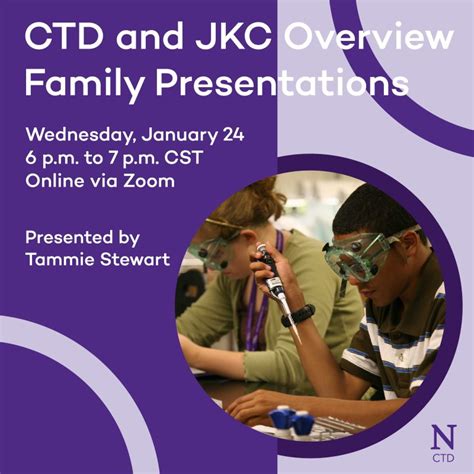 CTD and JKC Overview Family Presentations

Wednesday, January 24
6 p.m. to 7 p.m. CST
Online via Zoom

Presented by
Tammie Stewart

N
CTD